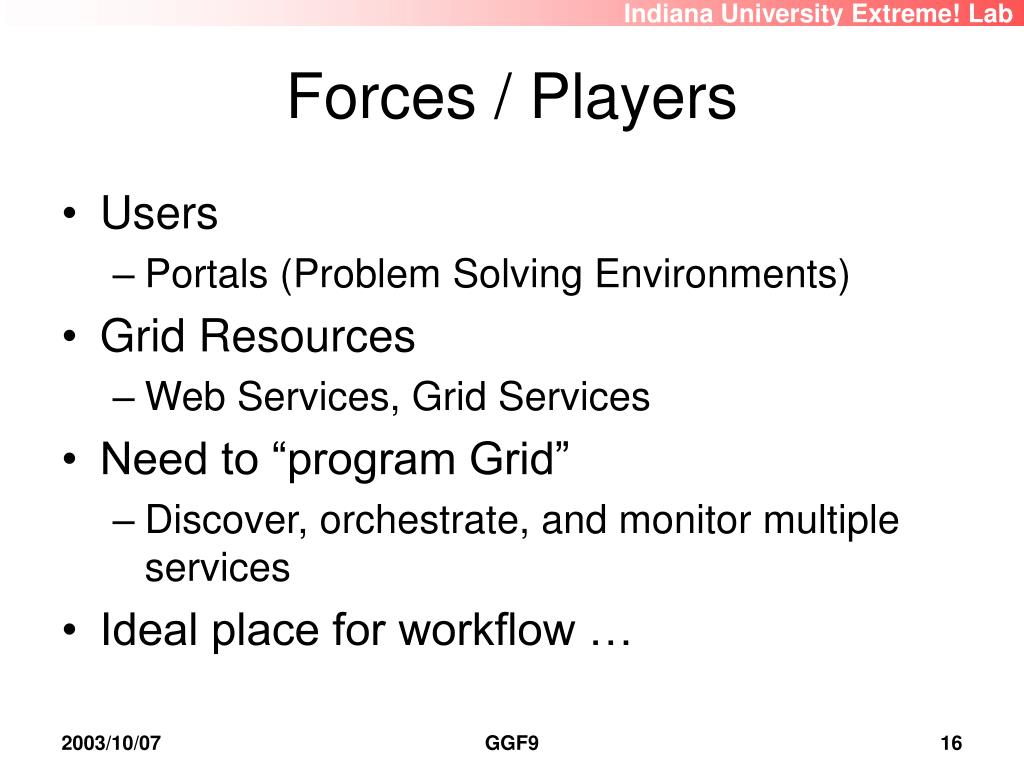 Indiana University Extreme! Lab

Forces / Players

• Users
– Portals (Problem Solving Environments)
• Grid Resources
– Web Services, Grid Services
• Need to “program Grid”
– Discover, orchestrate, and monitor multiple services
• Ideal place for workflow …

2003/10/07
GGF9
16